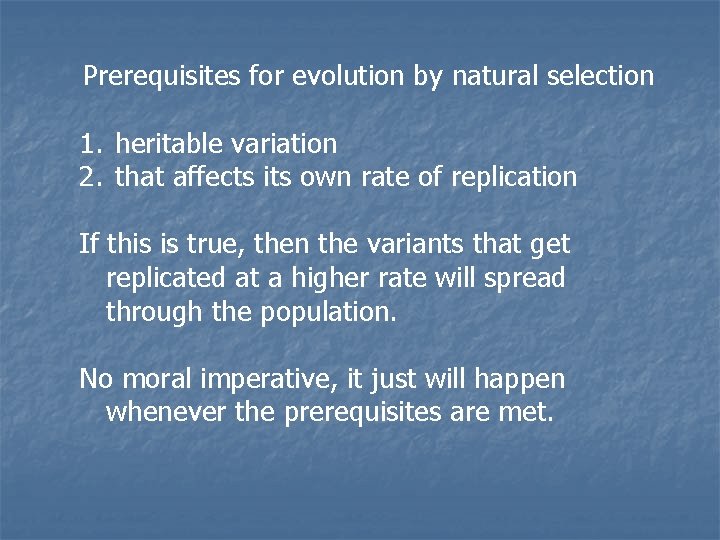 Prerequisites for evolution by natural selection

1. heritable variation
2. that affects its own rate of replication

If this is true, then the variants that get replicated at a higher rate will spread through the population.

No moral imperative, it just will happen whenever the prerequisites are met.